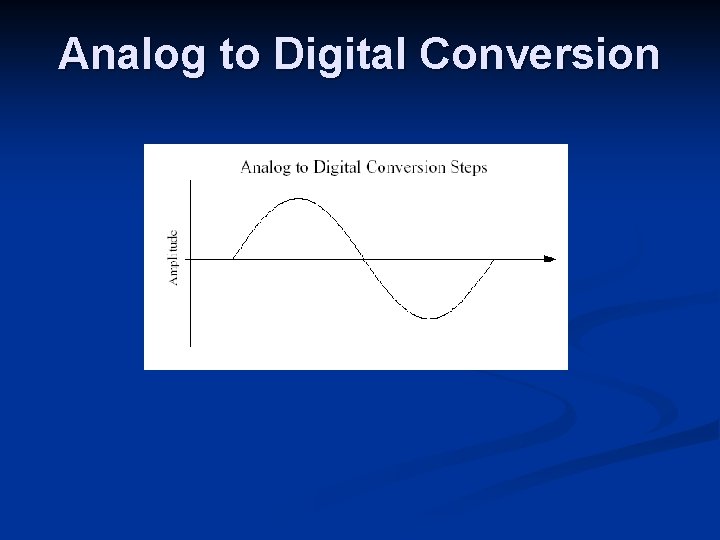 Analog to Digital Conversion

Analog to Digital Conversion Steps

Amplitude